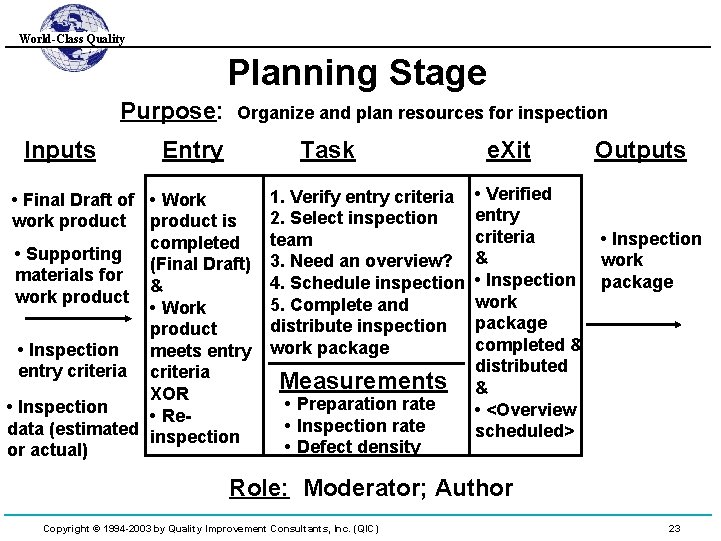 World-Class Quality

Planning Stage

Purpose: Organize and plan resources for inspection

Inputs

• Final Draft of work product

• Supporting materials for work product

• Inspection entry criteria

• Inspection data (estimated or actual)

Entry

• Work product is completed (Final Draft) &
• Work product meets entry criteria
XOR
• Re-inspection

Task

1. Verify entry criteria
2. Select inspection team
3. Need an overview?
4. Schedule inspection
5. Complete and distribute inspection work package

Measurements
• Preparation rate
• Inspection rate
• Defect density

eXit

• Verified entry criteria
&
• Inspection work package completed & distributed
&
• <Overview scheduled>

Outputs

• Inspection work package

Role: Moderator; Author

Copyright © 1994-2003 by Quality Improvement Consultants, Inc. (QIC)

23